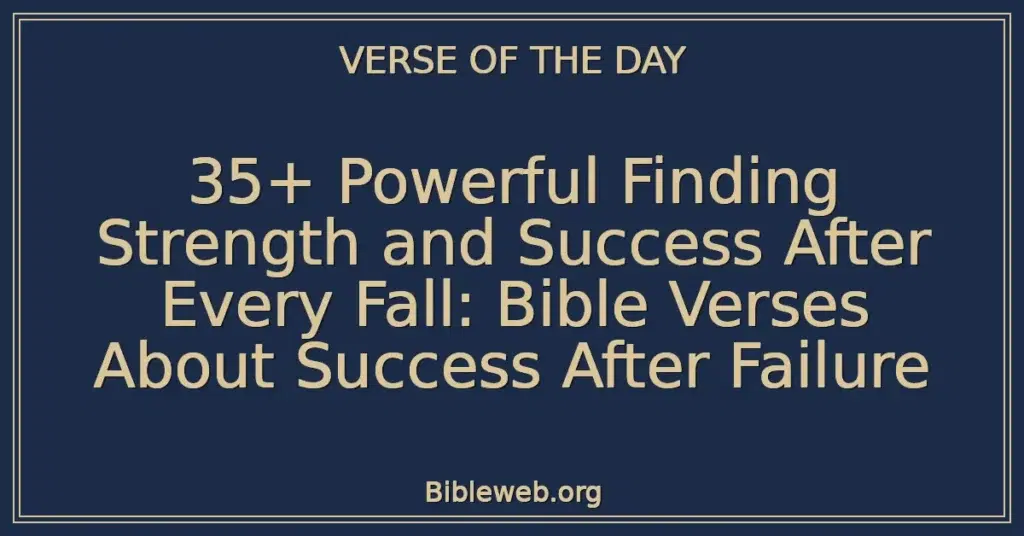 VERSE OF THE DAY

35+ Powerful Finding Strength and Success After Every Fall: Bible Verses About Success After Failure

Bibleweb.org